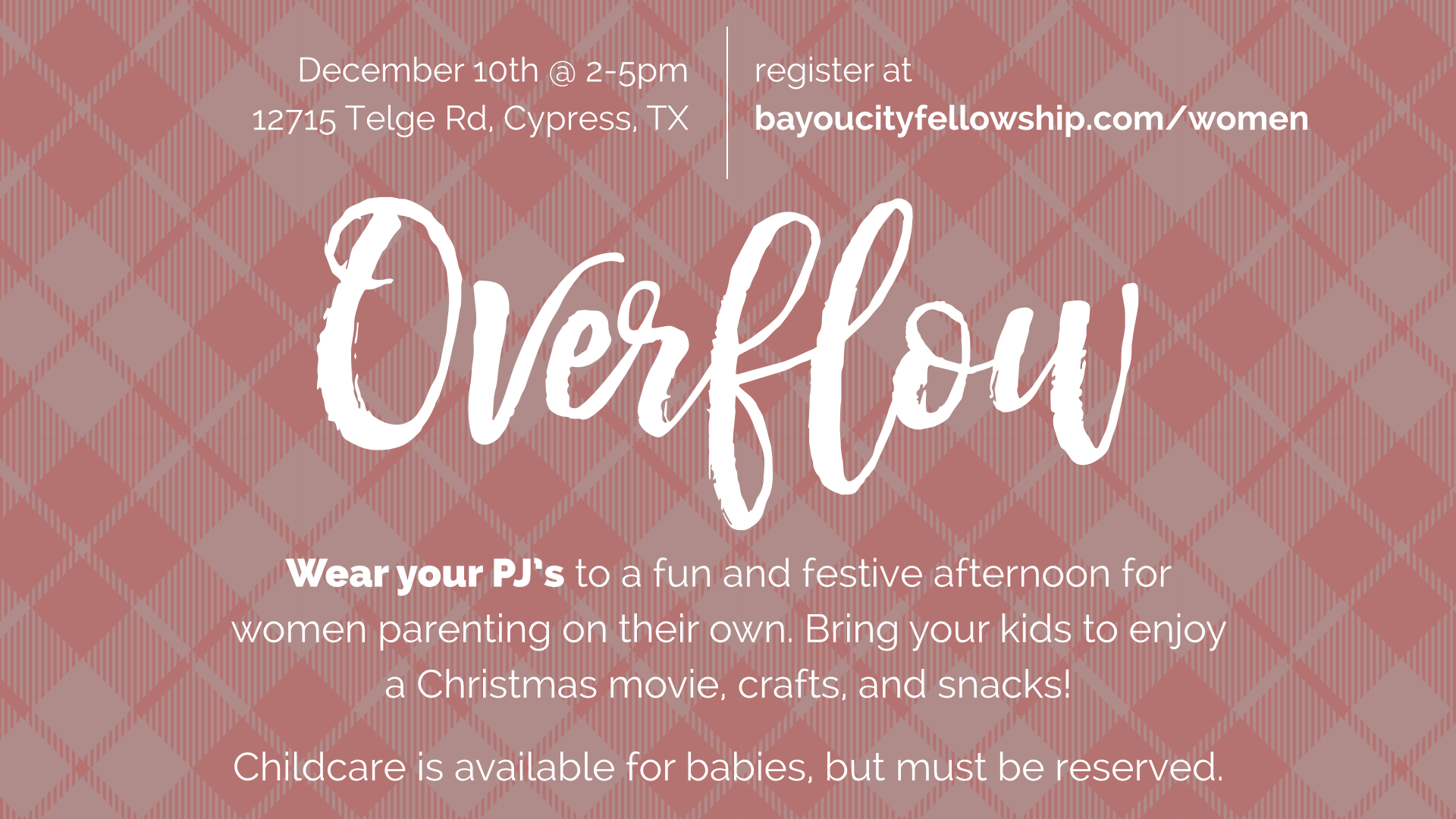 December 10th @ 2-5pm
12715 Telge Rd, Cypress, TX

register at
bayoucityfellowship.com/women

Overflow

Wear your PJ's to a fun and festive afternoon for women parenting on their own. Bring your kids to enjoy a Christmas movie, crafts, and snacks!

Childcare is available for babies, but must be reserved.